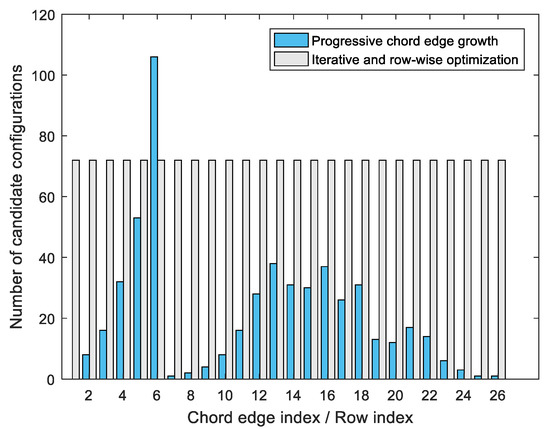 Progressive chord edge growth
Iterative and row-wise optimization

Number of candidate configurations

120
100
80
60
40
20
0

2 4 6 8 10 12 14 16 18 20 22 24 26

Chord edge index / Row index